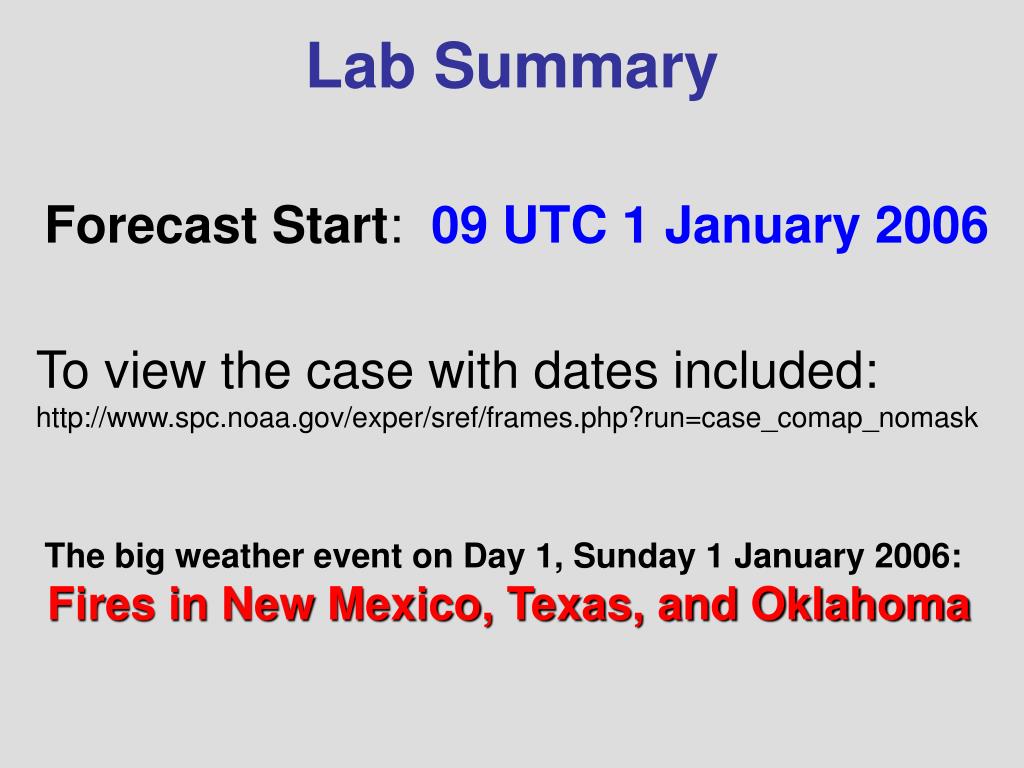 Lab Summary

Forecast Start: 09 UTC 1 January 2006

To view the case with dates included:
http://www.spc.noaa.gov/exper/sref/frames.php?run=case_comap_nomask

The big weather event on Day 1, Sunday 1 January 2006:
Fires in New Mexico, Texas, and Oklahoma